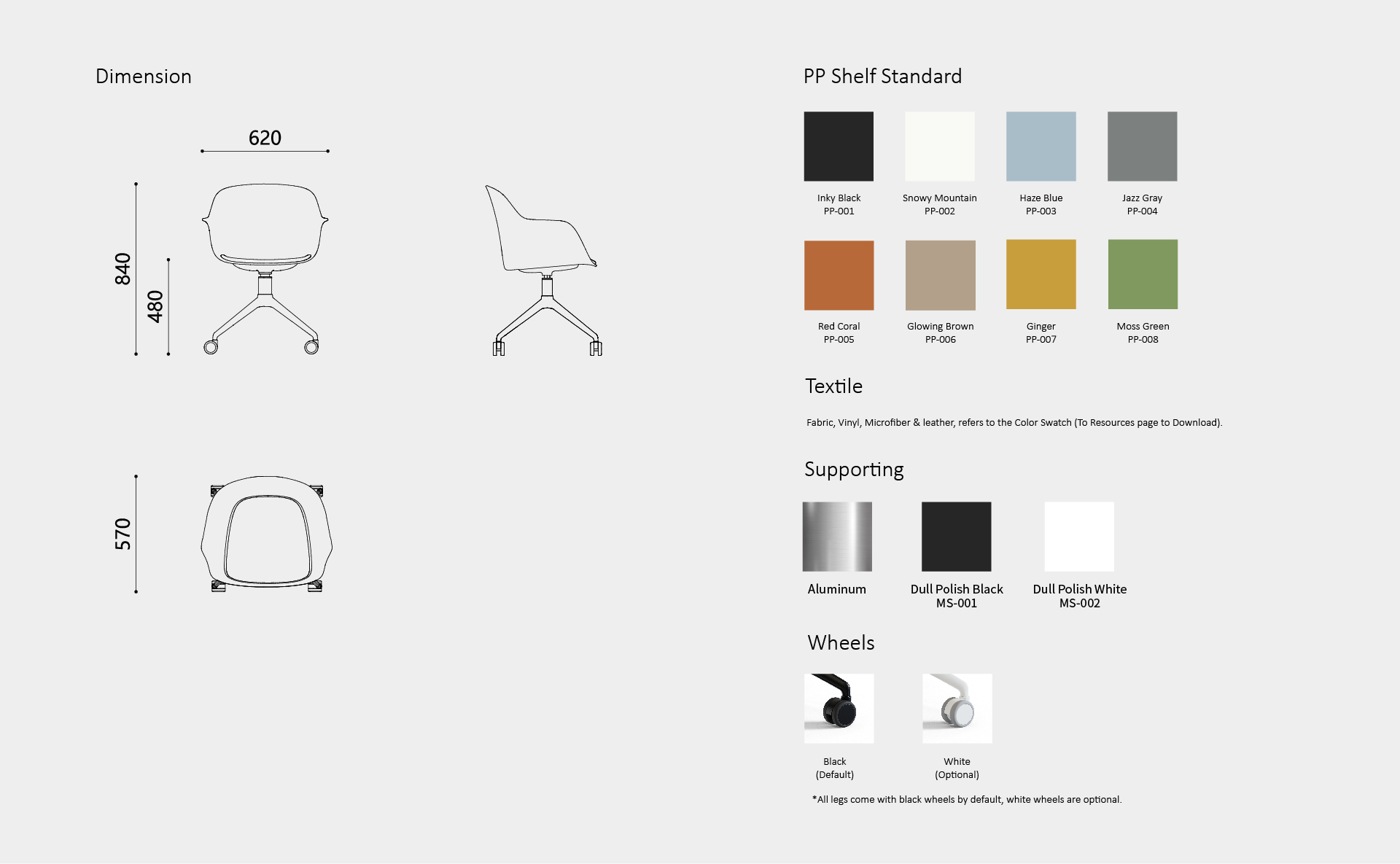 Dimension

620

840

480

570

PP Shelf Standard

Inky Black
PP-001

Snowy Mountain
PP-002

Haze Blue
PP-003

Jazz Gray
PP-004

Red Coral
PP-005

Glowing Brown
PP-006

Ginger
PP-007

Moss Green
PP-008

Textile

Fabric, Vinyl, Microfiber & leather, refers to the Color Swatch (To Resources page to Download).

Supporting

Aluminum

Dull Polish Black
MS-001

Dull Polish White
MS-002

Wheels

Black
(Default)

White
(Optional)

*All legs come with black wheels by default, white wheels are optional.